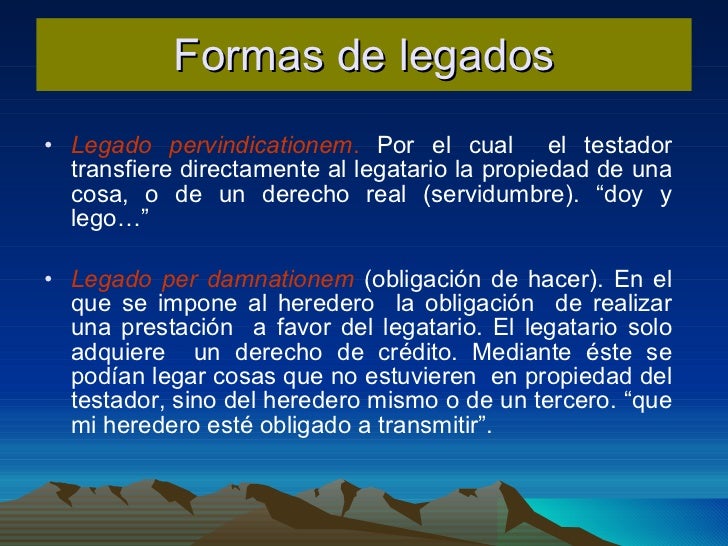 Formas de legados

• Legado pervindicationem. Por el cual el testador transfiere directamente al legatario la propiedad de una cosa, o de un derecho real (servidumbre). “doy y lego…”

• Legado per damnationem (obligación de hacer). En el que se impone al heredero la obligación de realizar una prestación a favor del legatario. El legatario solo adquiere un derecho de crédito. Mediante éste se podían legar cosas que no estuvieren en propiedad del testador, sino del heredero mismo o de un tercero. “que mi heredero esté obligado a transmitir”.